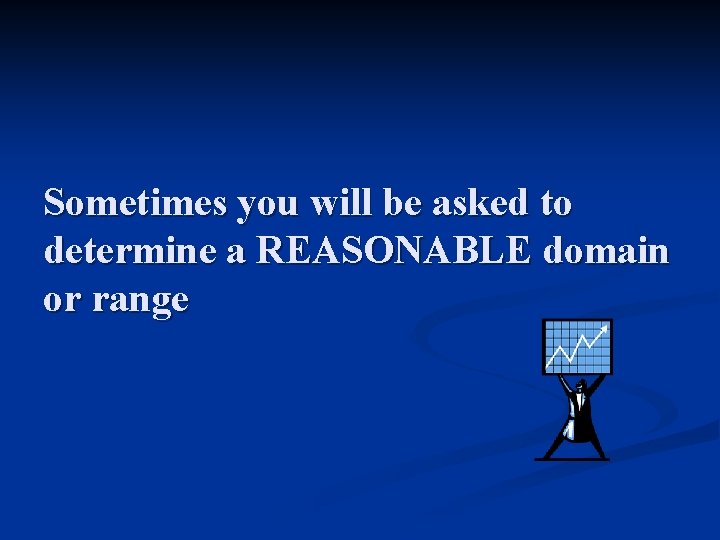 Sometimes you will be asked to determine a REASONABLE domain or range